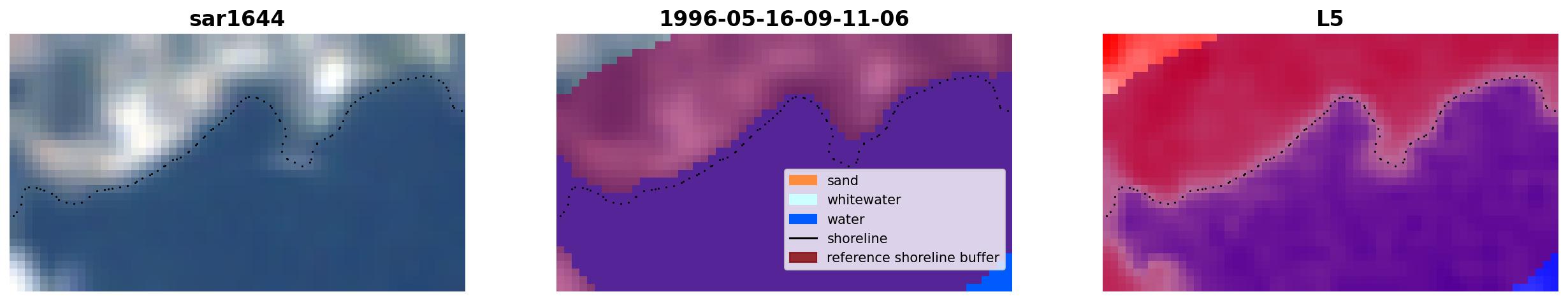 sar1644

1996-05-16-09-11-06

sand
whitewater
water
shoreline
reference shoreline buffer

L5